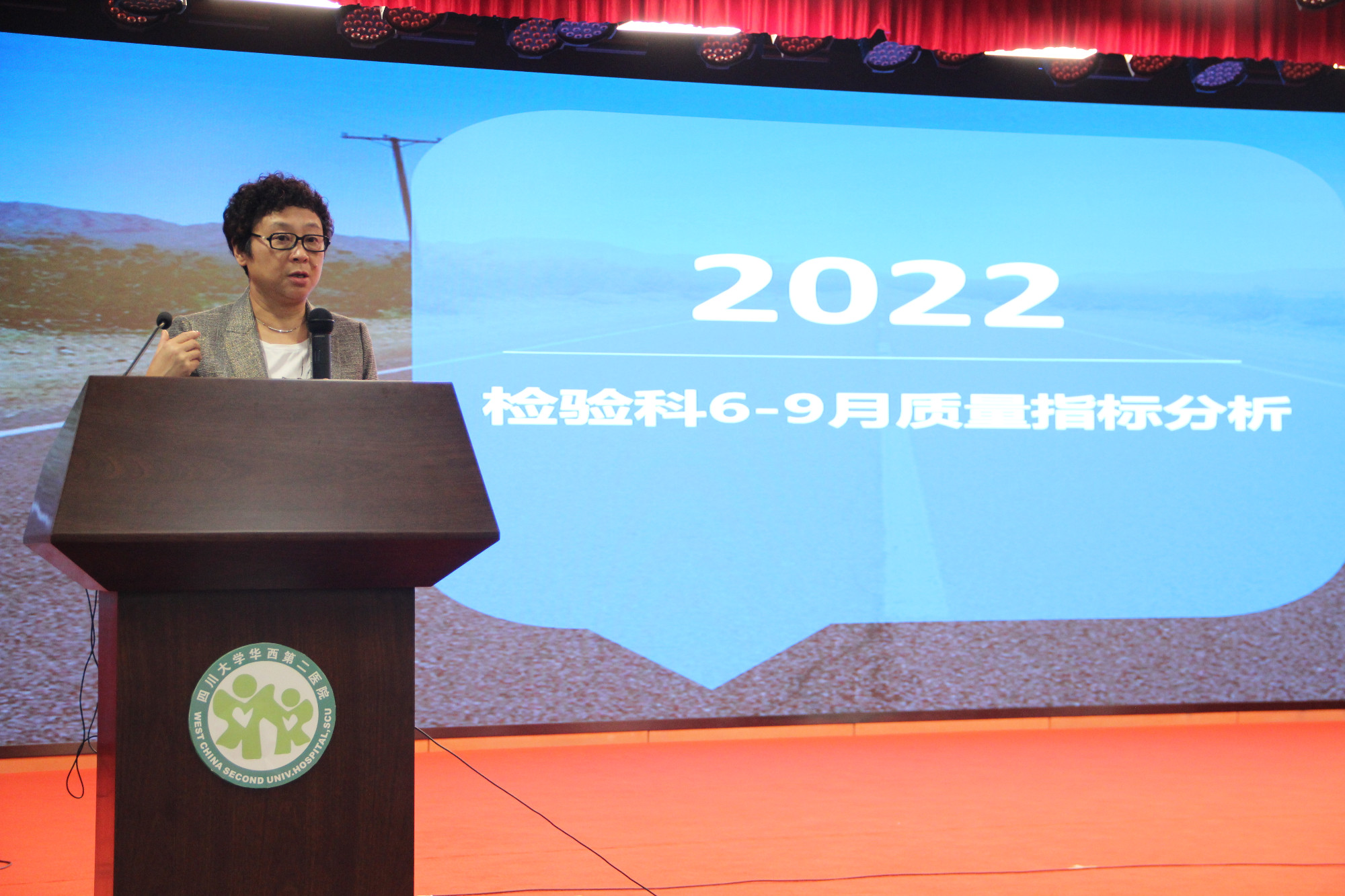 2022

检验科6-9月质量指标分析

四川大学华西第二医院

WEST CHINA SECOND UNIV.HOSPITAL,SCU